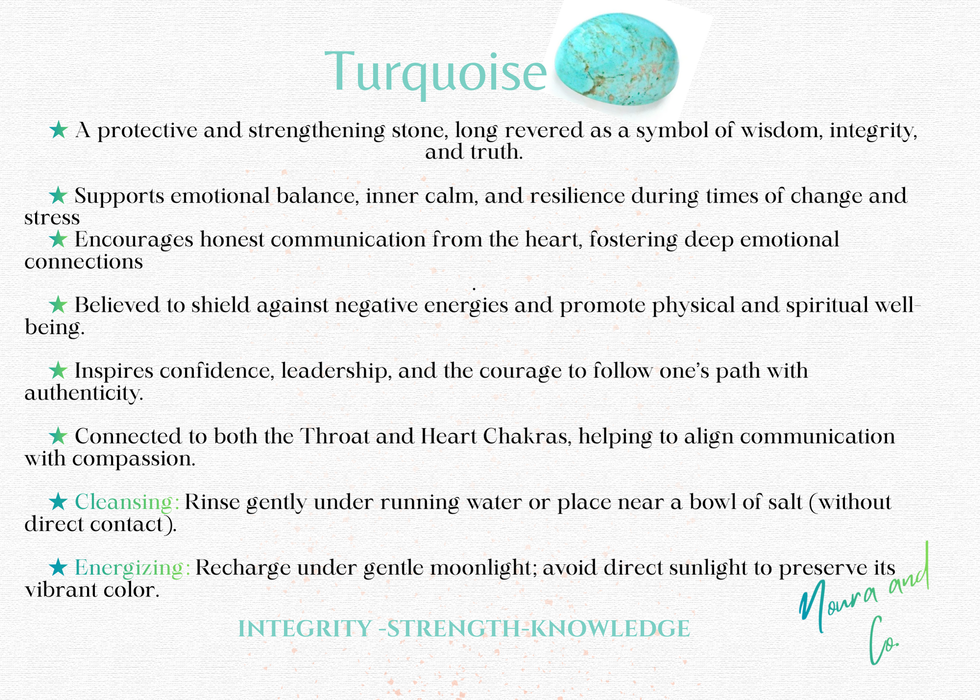 Turquoise

★ A protective and strengthening stone, long revered as a symbol of wisdom, integrity, and truth.

★ Supports emotional balance, inner calm, and resilience during times of change and stress
★ Encourages honest communication from the heart, fostering deep emotional connections
.

★ Believed to shield against negative energies and promote physical and spiritual well-being.

★ Inspires confidence, leadership, and the courage to follow one's path with authenticity.

★ Connected to both the Throat and Heart Chakras, helping to align communication with compassion.

★ Cleansing: Rinse gently under running water or place near a bowl of salt (without direct contact).

★ Energizing: Recharge under gentle moonlight; avoid direct sunlight to preserve its vibrant color.

INTEGRITY -STRENGTH-KNOWLEDGE

Noura and Co.